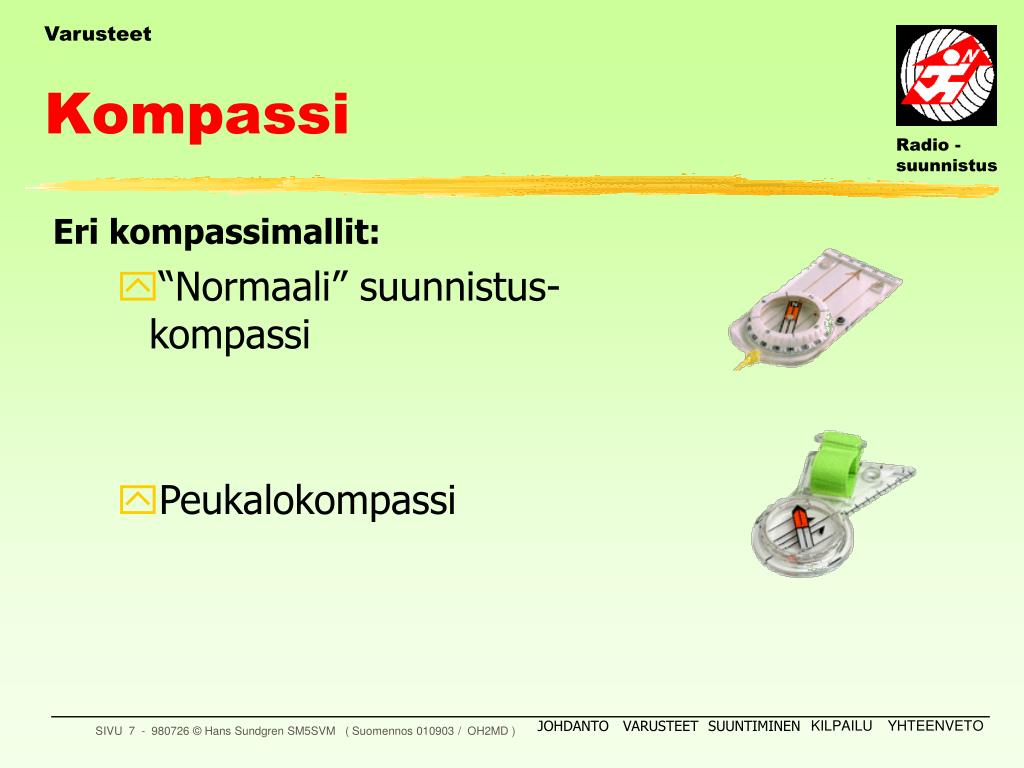 Varusteet

Kompassi

Radio - suunnistus

Eri kompassimallit:

“Normaali” suunnistus-kompassi

Peukalokompassi

SIVU 7 - 980726 © Hans Sundgren SM5SVM ( Suomennos 010903 / OH2MD )

JOHDANTO VARUSTEET SUUNTIMINEN KILPAILU YHTEENVETO